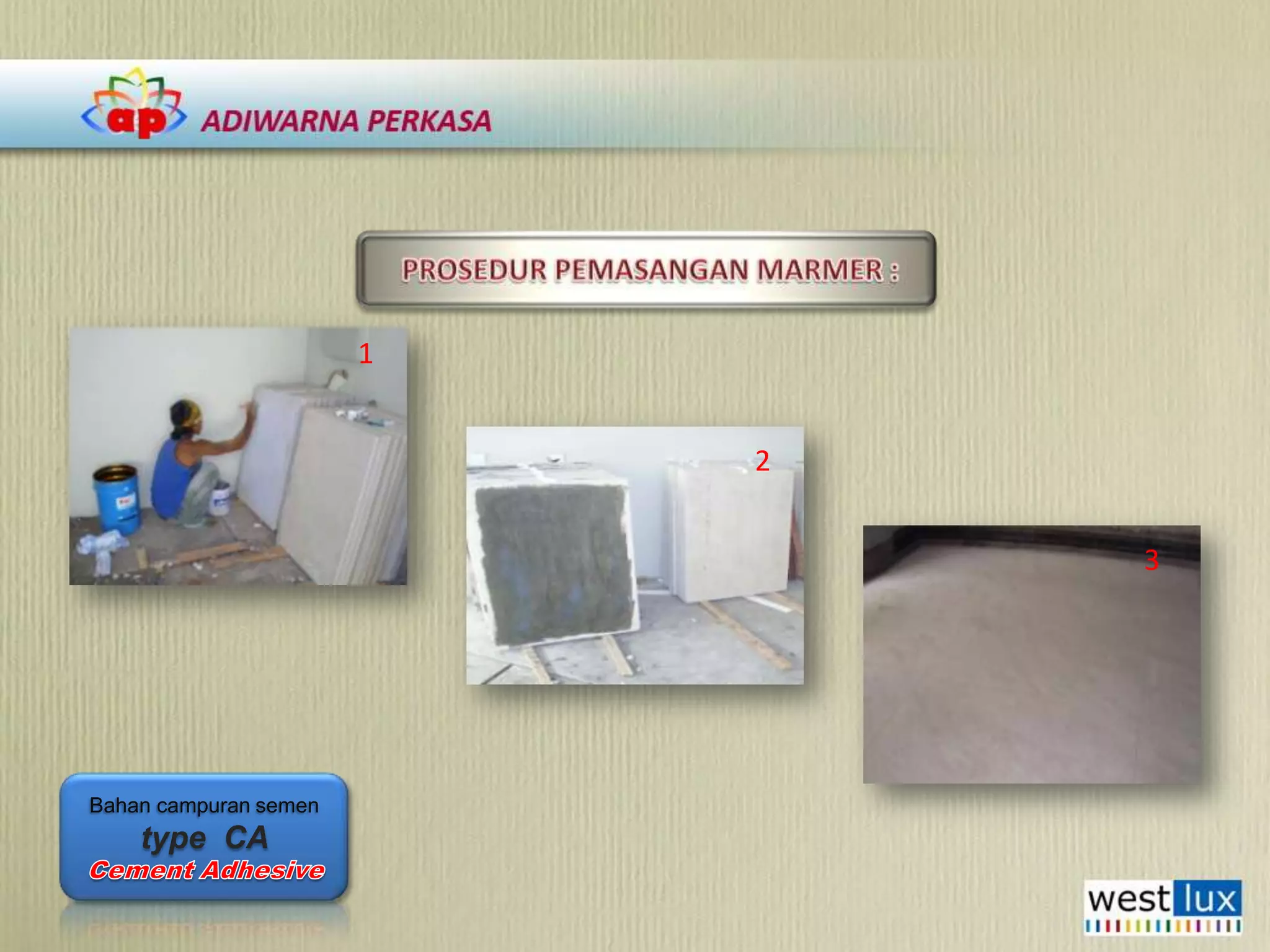 ap ADIWARNA PERKASA

PROSEDUR PEMASANGAN MARMER :

1

2

3

Bahan campuran semen
type CA
Cement Adhesive

west lux